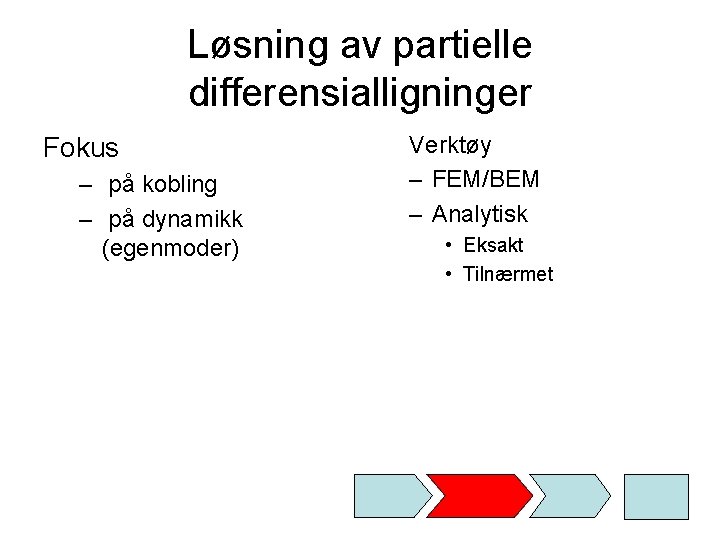 Løsning av partielle differensialligninger

Fokus
– på kobling
– på dynamikk (egenmoder)

Verktøy
– FEM/BEM
– Analytisk
• Eksakt
• Tilnærmet